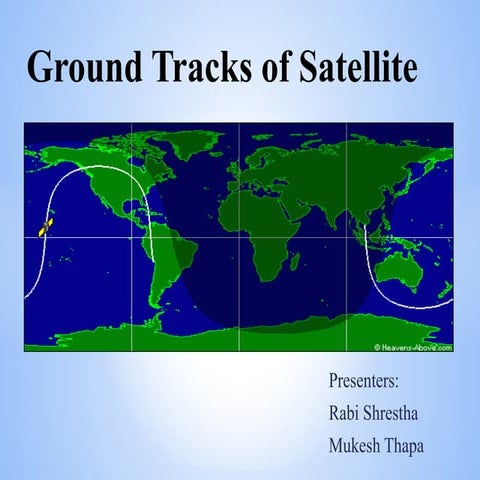 Ground Tracks of Satellite

© Heavens-Above.com

Presenters:

Rabi Shrestha

Mukesh Thapa